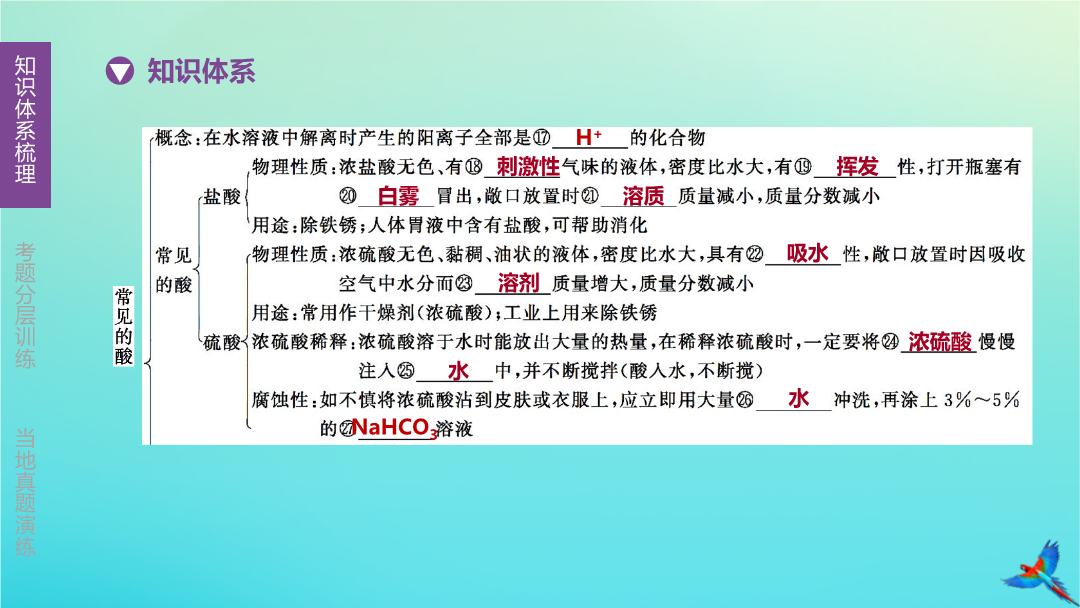 知识体系梳理

考题分层训练

当地真题演练

知识体系

常见的酸

概念：在水溶液中解离时产生的阳离子全部是⑰ $H^+$ 的化合物

常见的酸

盐酸

物理性质：浓盐酸无色、有⑱ 刺激性 气味的液体，密度比水大，有⑲ 挥发 性，打开瓶塞有⑳ 白雾 冒出，敞口放置时㉑ 溶质 质量减小，质量分数减小

用途：除铁锈；人体胃液中含有盐酸，可帮助消化

硫酸

物理性质：浓硫酸无色、黏稠、油状的液体，密度比水大，具有㉒ 吸水 性，敞口放置时因吸收空气中水分而㉓ 溶剂 质量增大，质量分数减小

用途：常用作干燥剂(浓硫酸)；工业上用来除铁锈

浓硫酸稀释：浓硫酸溶于水时能放出大量的热量，在稀释浓硫酸时，一定要将㉔ 浓硫酸 慢慢注入㉕ 水 中，并不断搅拌(酸入水，不断搅)

腐蚀性：如不慎将浓硫酸沾到皮肤或衣服上，应立即用大量㉖ 水 冲洗，再涂上 3%～5% 的㉗ $NaHCO_3$ 溶液